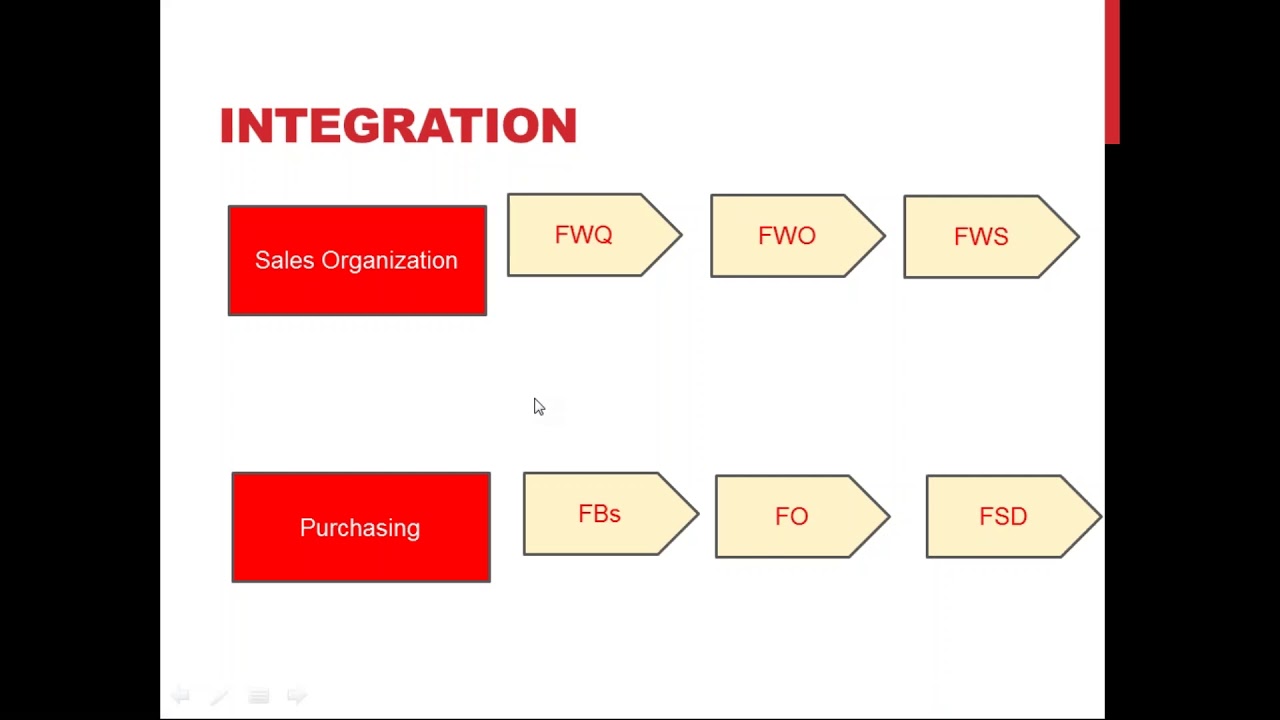 INTEGRATION

Sales Organization

FWQ

FWO

FWS

Purchasing

FBs

FO

FSD